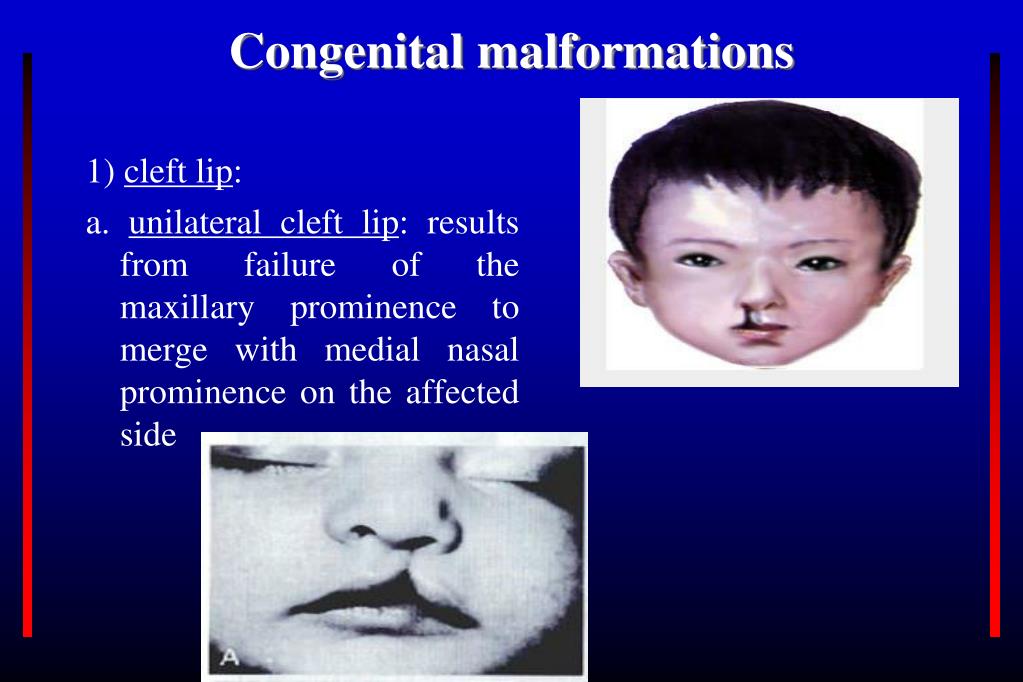 Congenital malformations

1) cleft lip:

a. unilateral cleft lip: results from failure of the maxillary prominence to merge with medial nasal prominence on the affected side

A